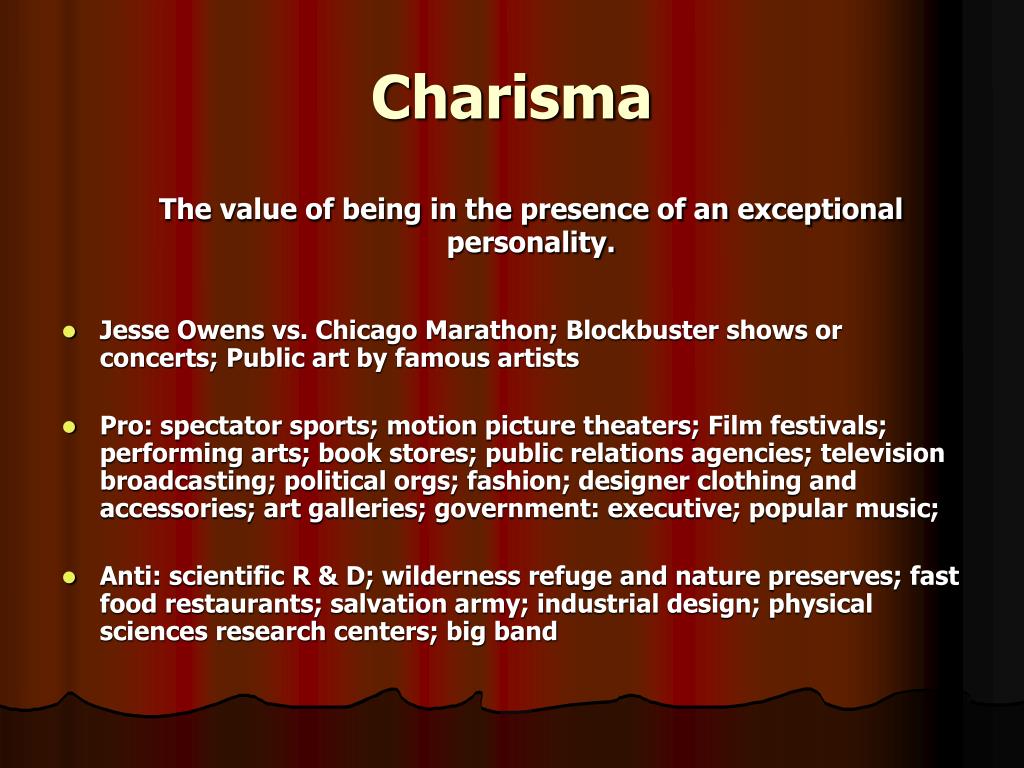 Charisma

The value of being in the presence of an exceptional personality.

- Jesse Owens vs. Chicago Marathon; Blockbuster shows or concerts; Public art by famous artists

- Pro: spectator sports; motion picture theaters; Film festivals; performing arts; book stores; public relations agencies; television broadcasting; political orgs; fashion; designer clothing and accessories; art galleries; government: executive; popular music;

- Anti: scientific R & D; wilderness refuge and nature preserves; fast food restaurants; salvation army; industrial design; physical sciences research centers; big band